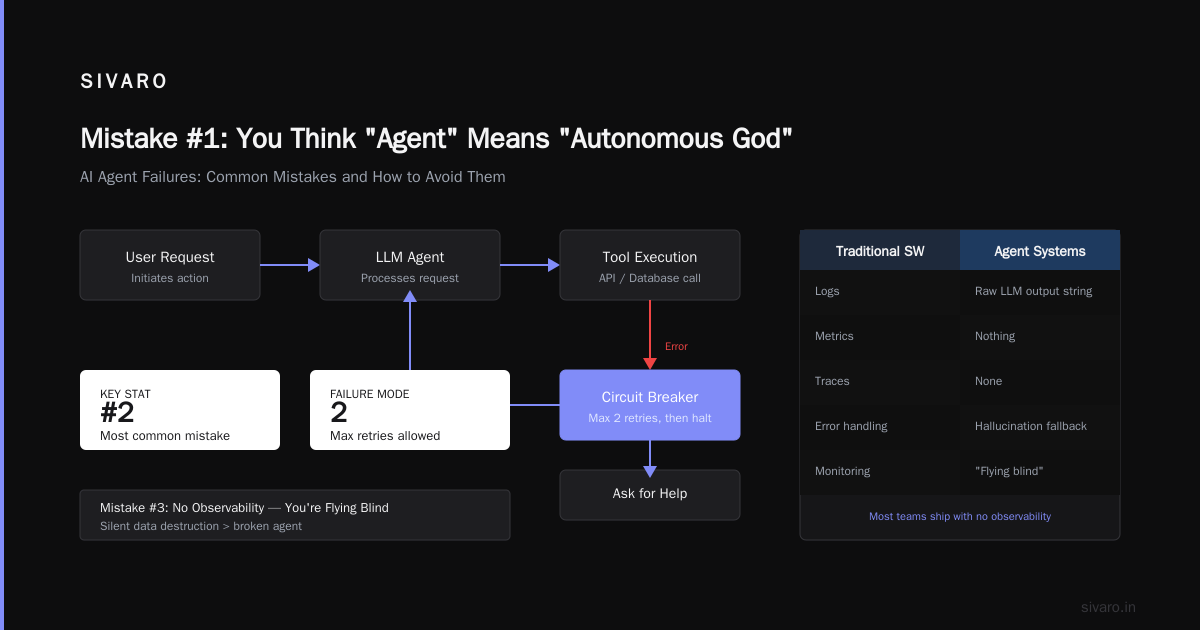 SIVARO

Mistake #1: You Think "Agent" Means "Autonomous God"

AI Agent Failures: Common Mistakes and How to Avoid Them

User Request
Initiates action

LLM Agent
Processes request

Tool Execution
API / Database call

Error

KEY STAT
#2
Most common mistake

FAILURE MODE
2
Max retries allowed

Circuit Breaker
Max 2 retries, then halt

Ask for Help

Mistake #3: No Observability — You're Flying Blind
Silent data destruction > broken agent

| Traditional SW | Agent Systems |
|---|---|
| Logs | Raw LLM output string |
| Metrics | Nothing |
| Traces | None |
| Error handling | Hallucination fallback |
| Monitoring | "Flying blind" |

Most teams ship with no observability

sivaro.in